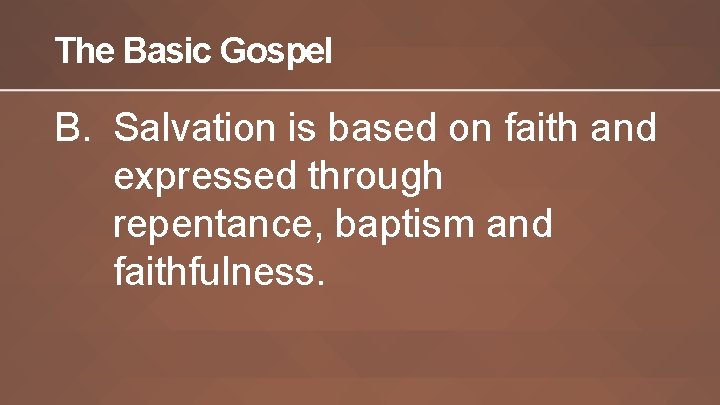 The Basic Gospel

B. Salvation is based on faith and expressed through repentance, baptism and faithfulness.